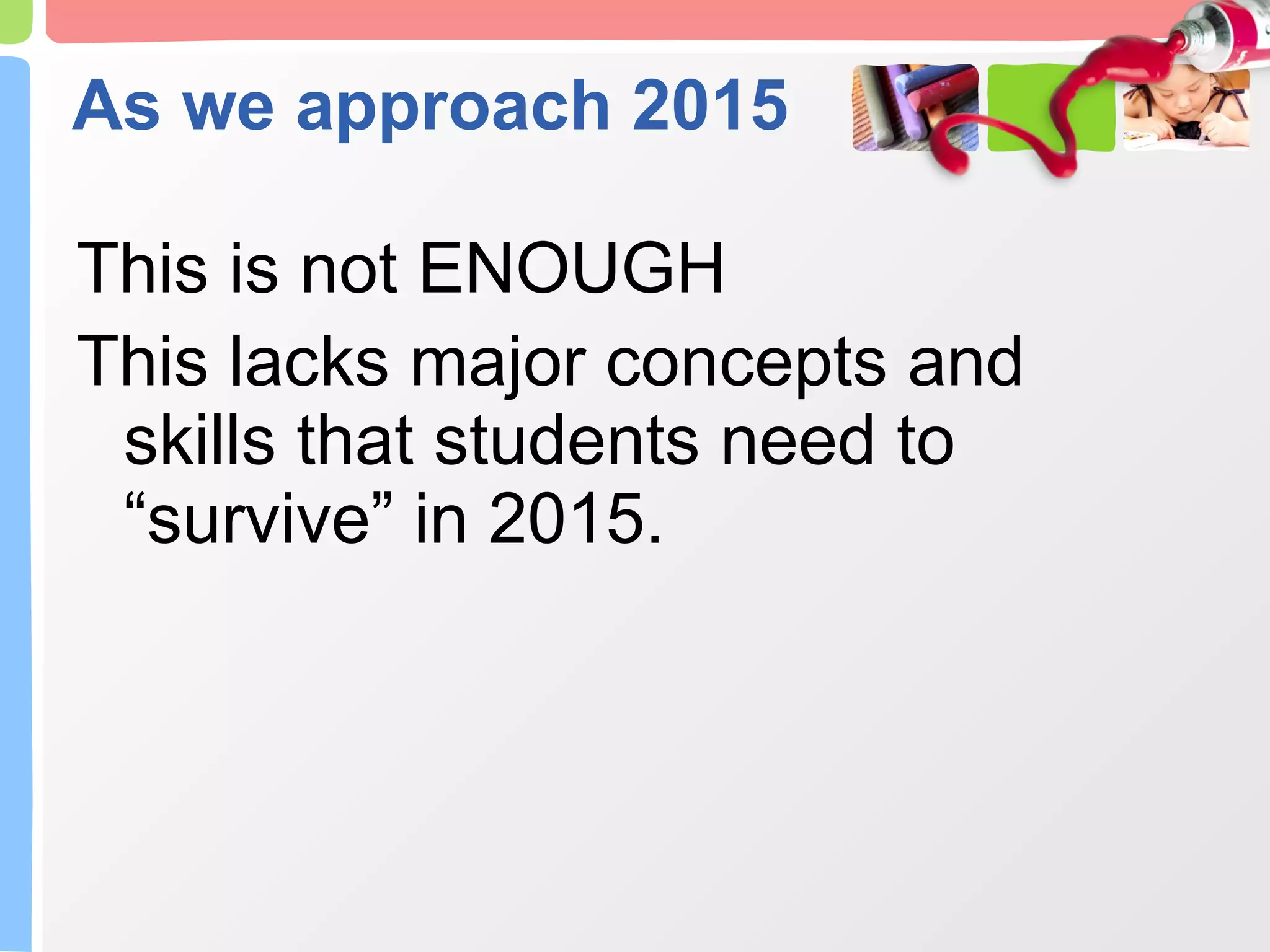 As we approach 2015

This is not ENOUGH

This lacks major concepts and skills that students need to “survive” in 2015.